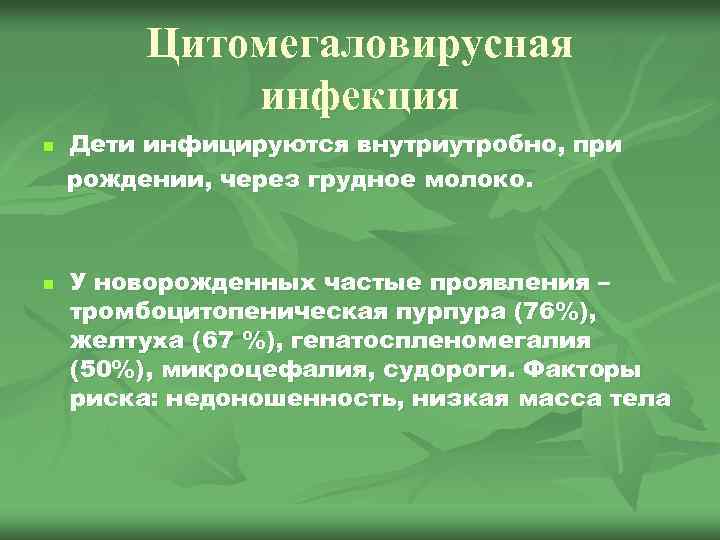 Цитомегаловирусная инфекция

Дети инфицируются внутриутробно, при рождении, через грудное молоко.

У новорожденных частые проявления – тромбоцитопеническая пурпура (76%), желтуха (67 %), гепатоспленомегалия (50%), микроцефалия, судороги. Факторы риска: недоношенность, низкая масса тела